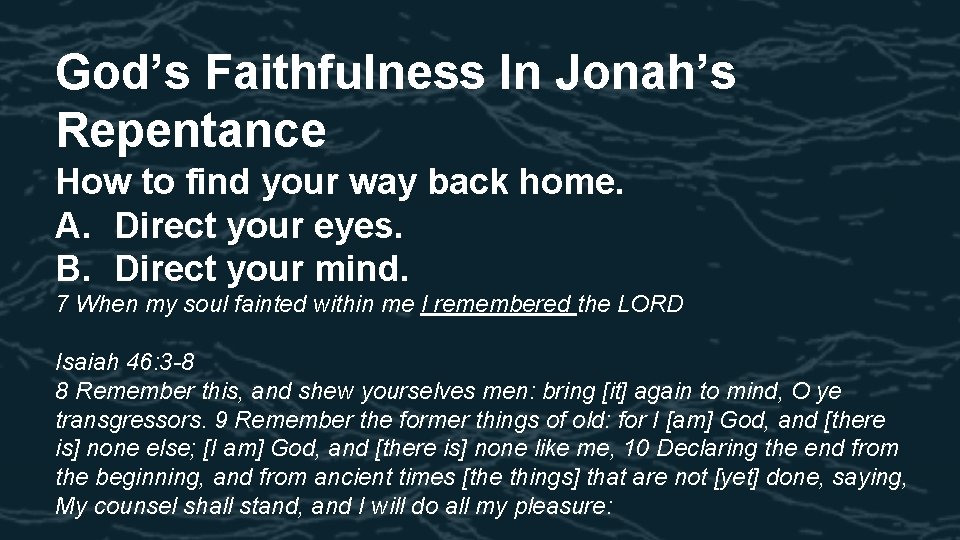 God's Faithfulness In Jonah's Repentance

How to find your way back home.
A. Direct your eyes.
B. Direct your mind.
7 When my soul fainted within me I remembered the LORD

Isaiah 46:3-8
8 Remember this, and shew yourselves men: bring [it] again to mind, O ye transgressors. 9 Remember the former things of old: for I [am] God, and [there is] none else; [I am] God, and [there is] none like me, 10 Declaring the end from the beginning, and from ancient times [the things] that are not [yet] done, saying, My counsel shall stand, and I will do all my pleasure: